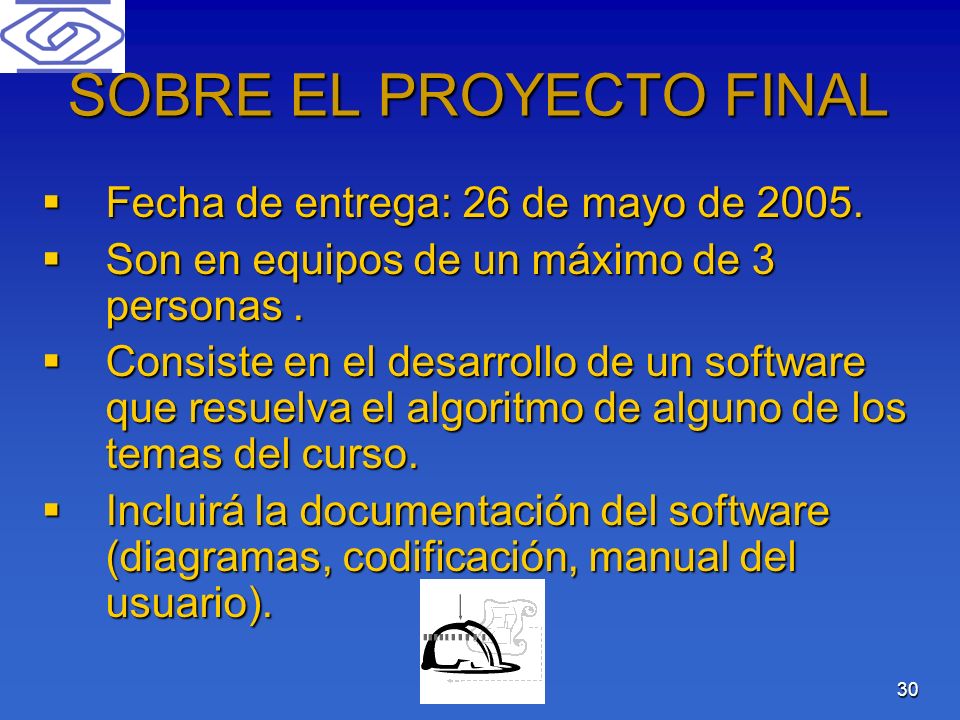 SOBRE EL PROYECTO FINAL

▪ Fecha de entrega: 26 de mayo de 2005.

▪ Son en equipos de un máximo de 3 personas .

▪ Consiste en el desarrollo de un software que resuelva el algoritmo de alguno de los temas del curso.

▪ Incluirá la documentación del software (diagramas, codificación, manual del usuario).

30